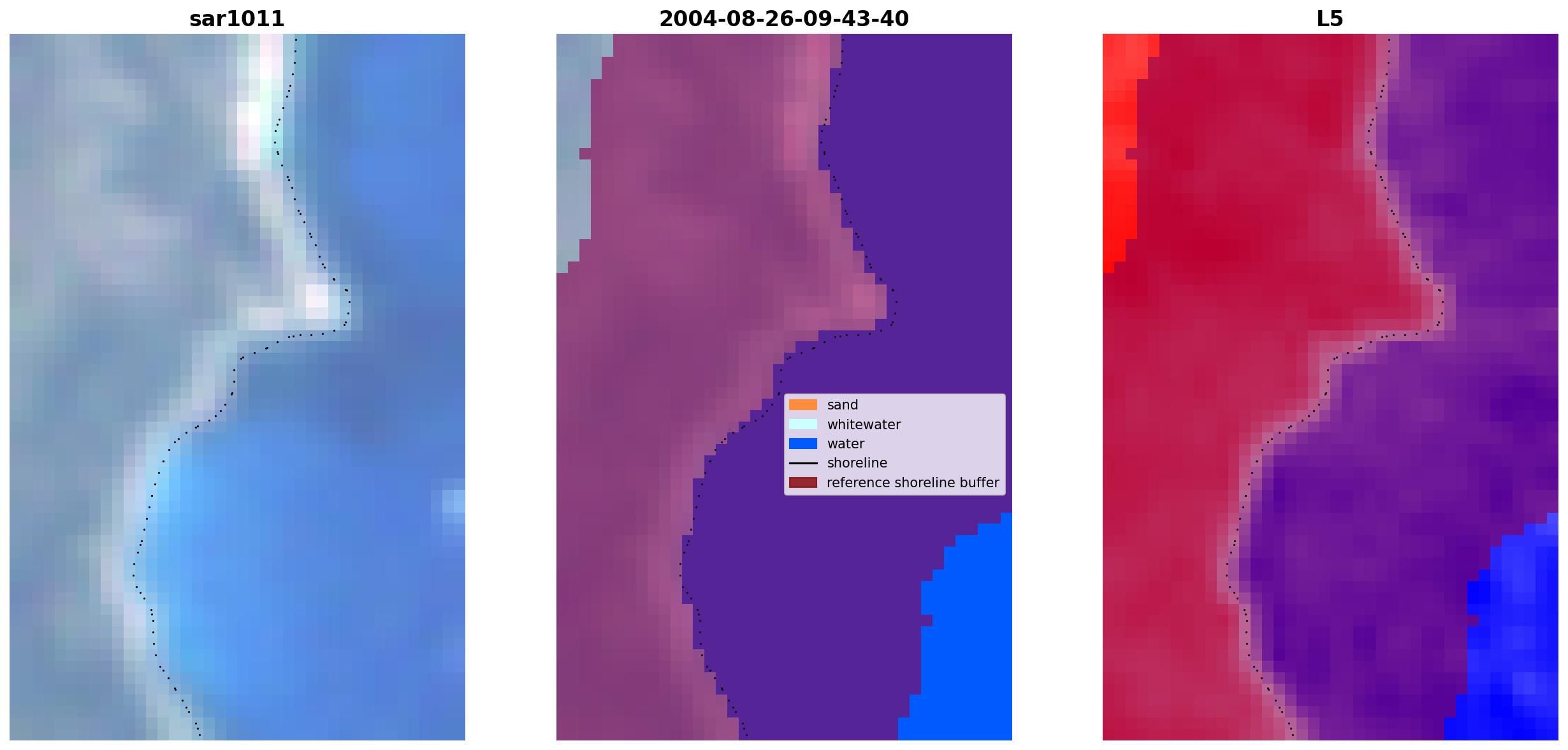 sar1011

2004-08-26-09-43-40

sand
whitewater
water
shoreline
reference shoreline buffer

L5